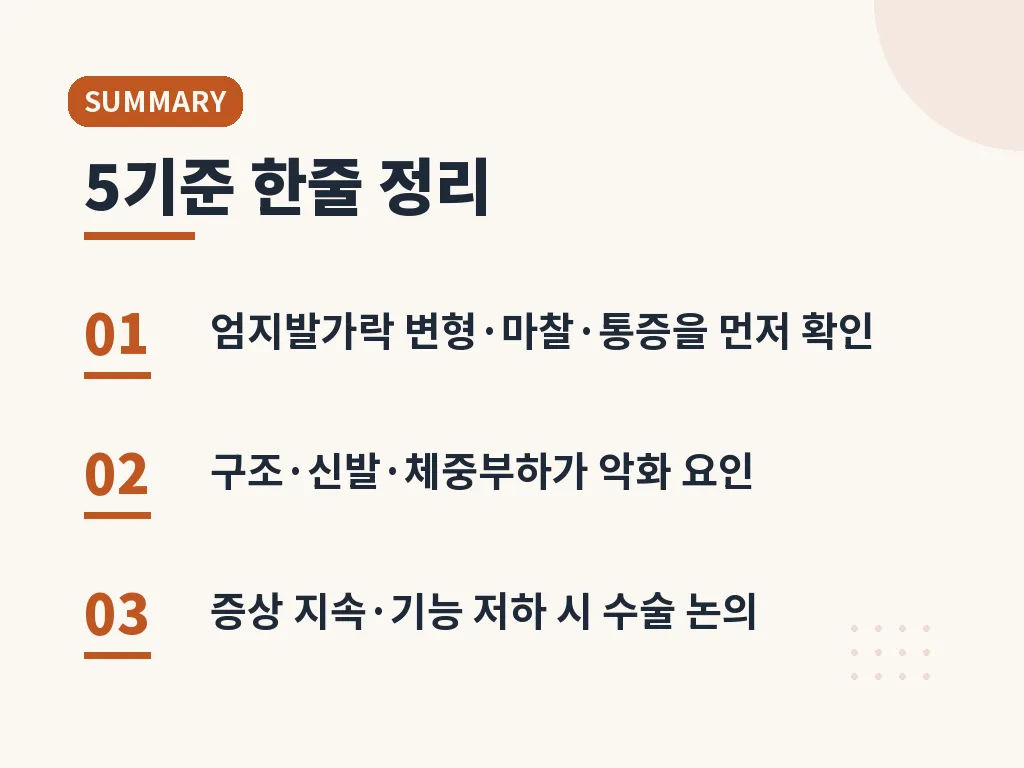 SUMMARY

5기준 한줄 정리

01 엄지발가락 변형·마찰·통증을 먼저 확인

02 구조·신발·체중부하가 악화 요인

03 증상 지속·기능 저하 시 수술 논의